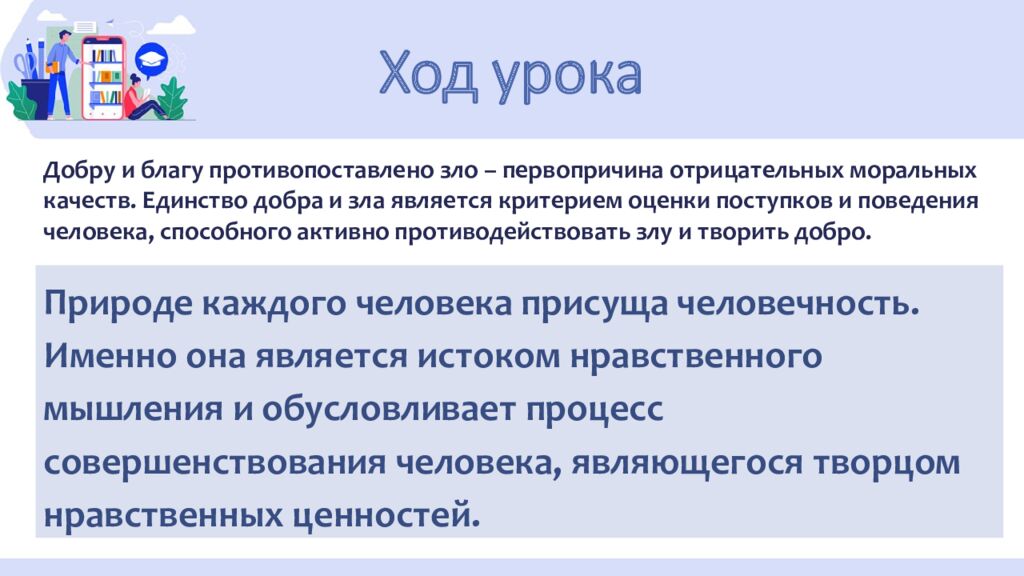 Ход урока

Добру и благу противопоставлено зло – первопричина отрицательных моральных качеств. Единство добра и зла является критерием оценки поступков и поведения человека, способного активно противодействовать злу и творить добро.

Природе каждого человека присуща человечность. Именно она является истоком нравственного мышления и обусловливает процесс совершенствования человека, являющегося творцом нравственных ценностей.